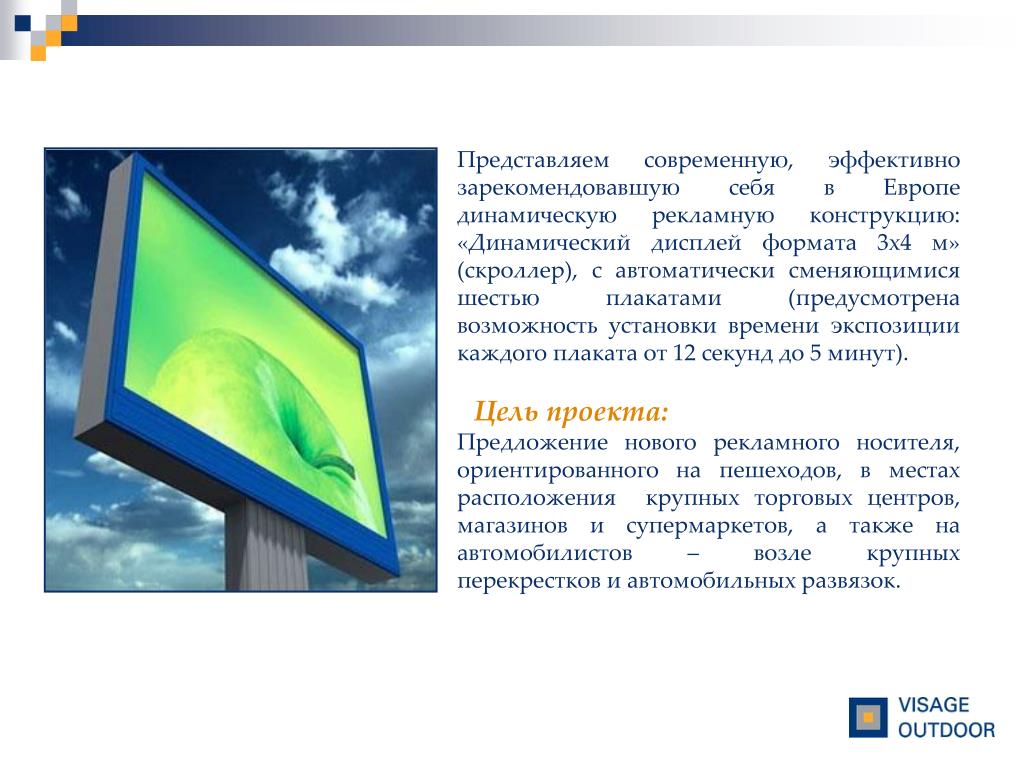 Представляем современную, эффективно зарекомендовавшую себя в Европе динамическую рекламную конструкцию: «Динамический дисплей формата 3х4 м» (скроллер), с автоматически сменяющимися шестью плакатами (предусмотрена возможность установки времени экспозиции каждого плаката от 12 секунд до 5 минут).

Цель проекта:
Предложение нового рекламного носителя, ориентированного на пешеходов, в местах расположения крупных торговых центров, магазинов и супермаркетов, а также на автомобилистов – возле крупных перекрестков и автомобильных развязок.

VISAGE OUTDOOR